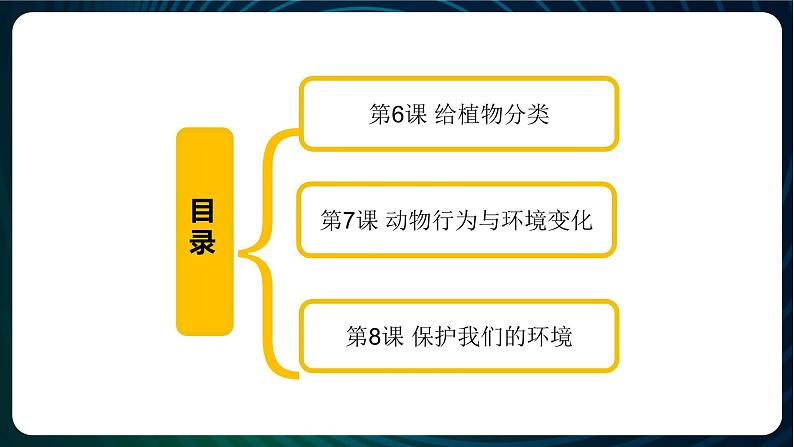 目录

第6课 给植物分类

第7课 动物行为与环境变化

第8课 保护我们的环境